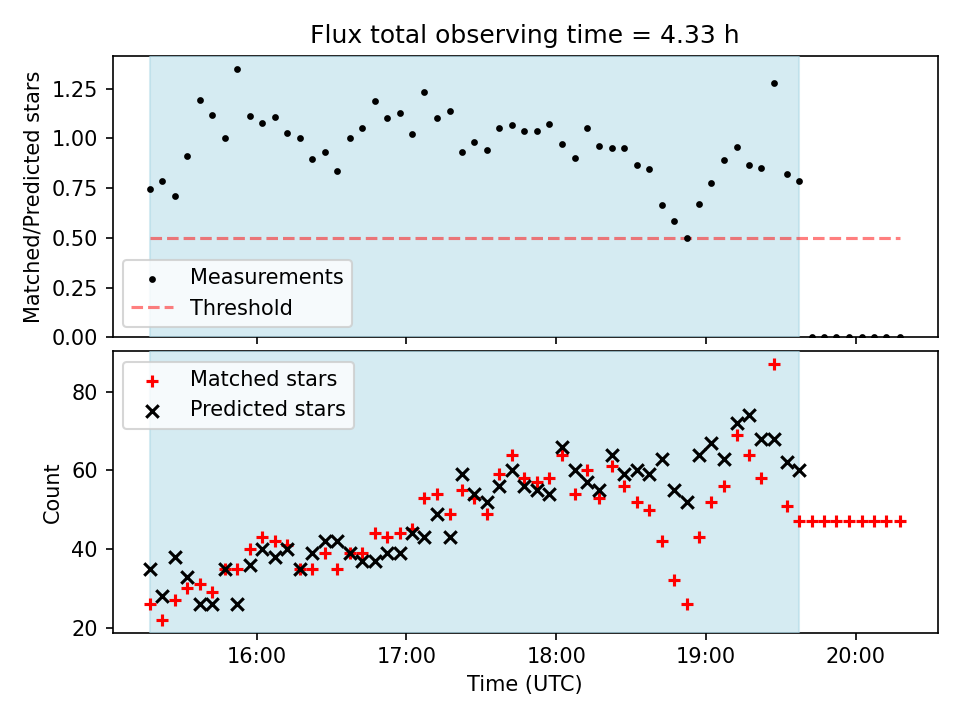 Flux total observing time = 4.33 h

Matched/Predicted stars

1.25
1.00
0.75
0.50
0.25
0.00

Measurements
Threshold

Matched stars
Predicted stars

Count

80
60
40
20

16:00
17:00
18:00
19:00
20:00

Time (UTC)